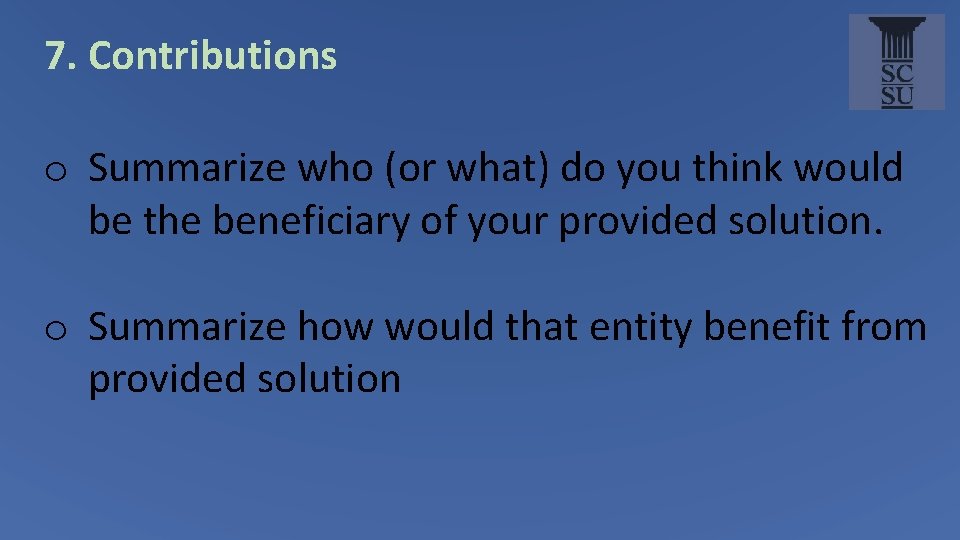 7. Contributions

SC
SU

o Summarize who (or what) do you think would be the beneficiary of your provided solution.

o Summarize how would that entity benefit from provided solution